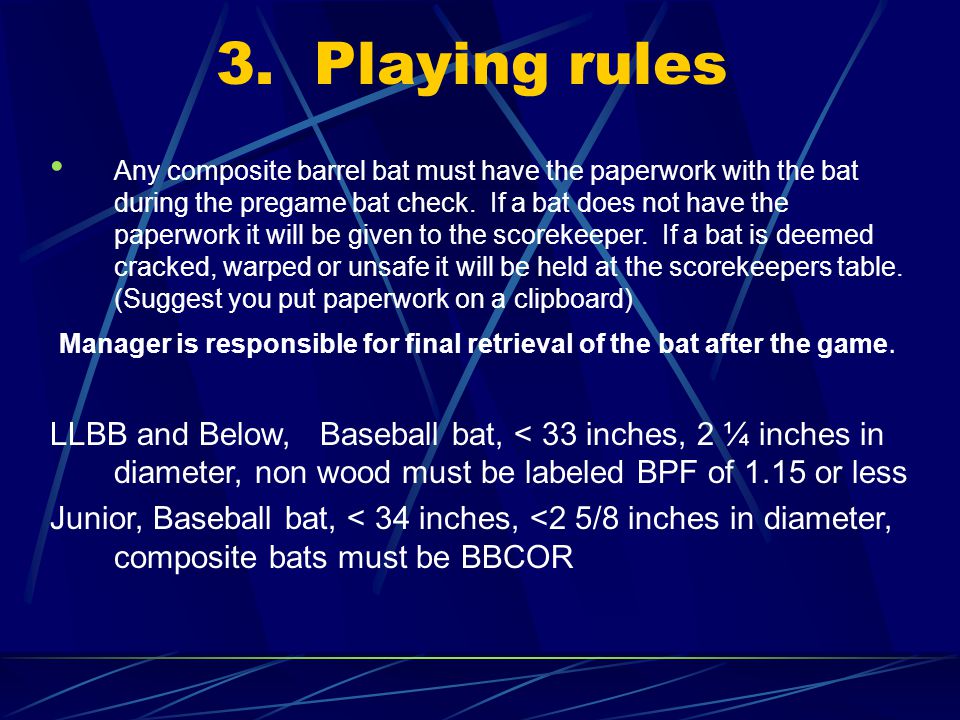 3. Playing rules

• Any composite barrel bat must have the paperwork with the bat during the pregame bat check. If a bat does not have the paperwork it will be given to the scorekeeper. If a bat is deemed cracked, warped or unsafe it will be held at the scorekeepers table. (Suggest you put paperwork on a clipboard)

Manager is responsible for final retrieval of the bat after the game.

LLBB and Below, Baseball bat, < 33 inches, 2 ¼ inches in diameter, non wood must be labeled BPF of 1.15 or less

Junior, Baseball bat, < 34 inches, <2 5/8 inches in diameter, composite bats must be BBCOR